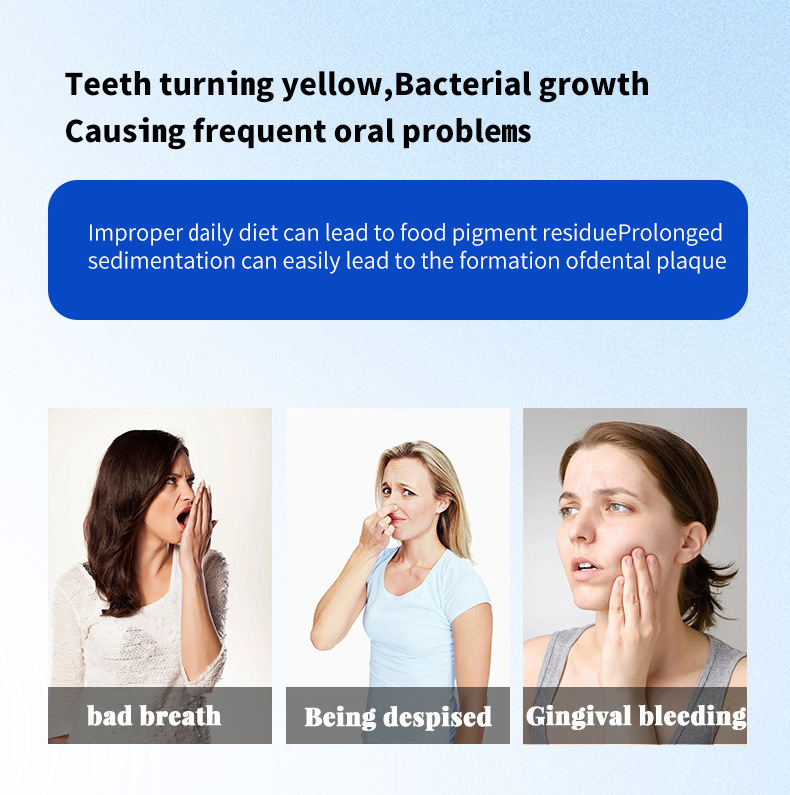 Teeth turning yellow,Bacterial growth
Causing frequent oral problems

Improper daily diet can lead to food pigment residueProlonged sedimentation can easily lead to the formation ofdental plaque

bad breath

Being despised

Gingival bleeding